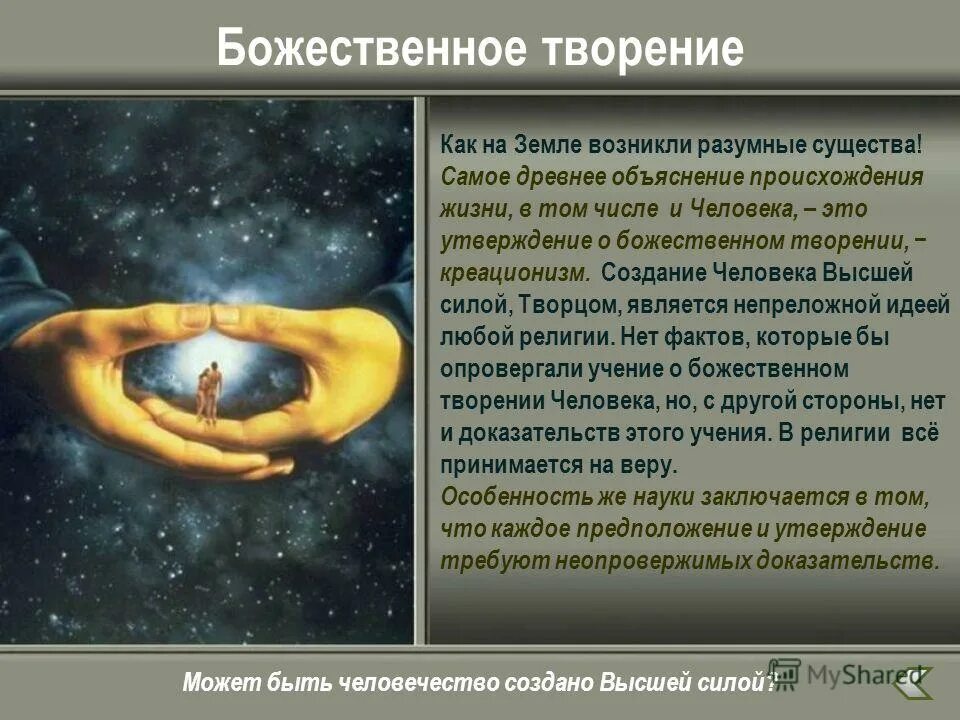 Божественное творение

Как на Земле возникли разумные существа! Самое древнее объяснение происхождения жизни, в том числе и Человека, – это утверждение о божественном творении, − креационизм. Создание Человека Высшей силой, Творцом, является непреложной идеей любой религии. Нет фактов, которые бы опровергали учение о божественном творении Человека, но, с другой стороны, нет и доказательств этого учения. В религии всё принимается на веру.
Особенность же науки заключается в том, что каждое предположение и утверждение требуют неопровержимых доказательств.

Может быть человечество создано Высшей силой?

MyShared